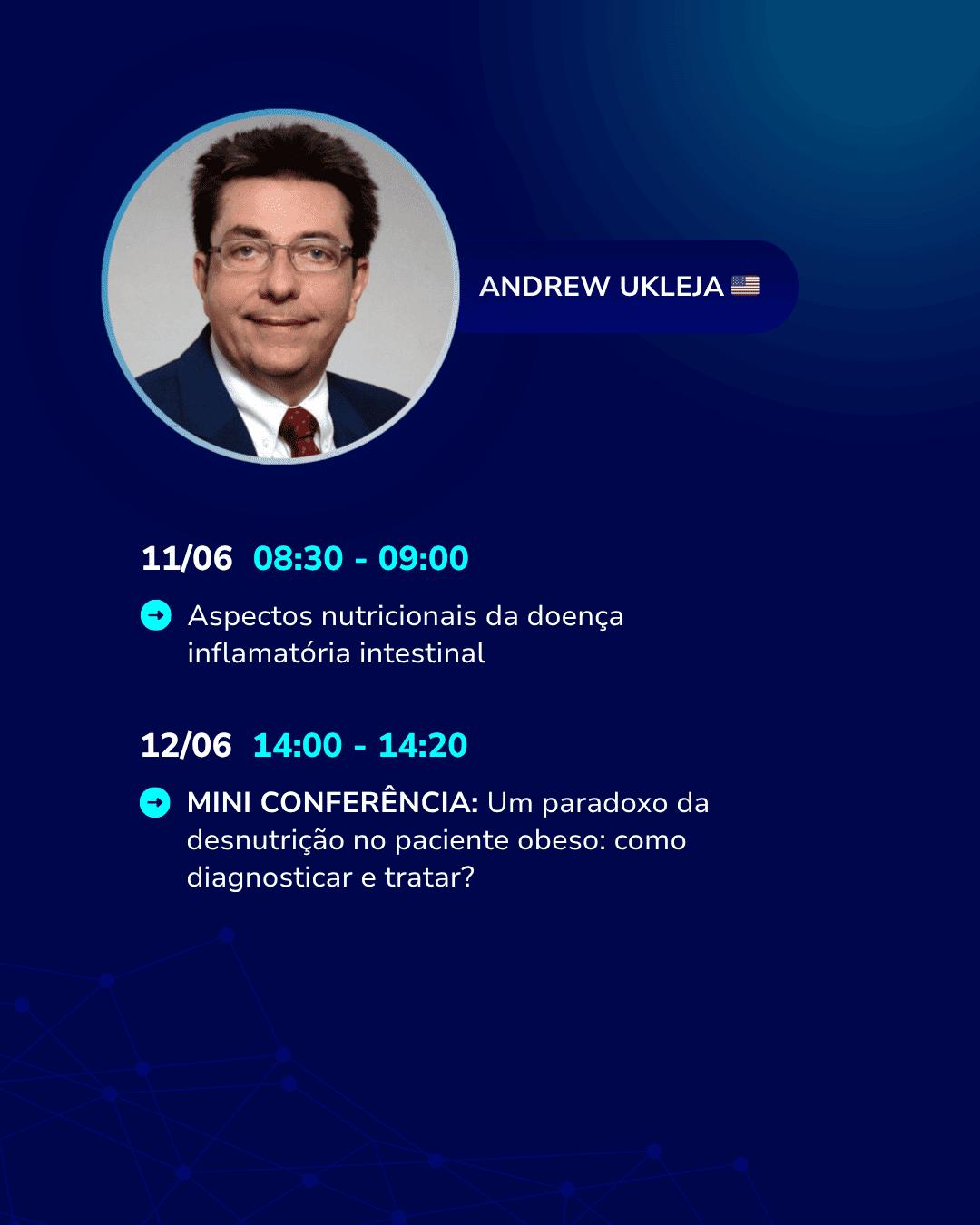 ANDREW UKLEJA

11/06 08:30 - 09:00

Aspectos nutricionais da doença inflamatória intestinal

12/06 14:00 - 14:20

MINI CONFERÊNCIA: Um paradoxo da desnutrição no paciente obeso: como diagnosticar e tratar?